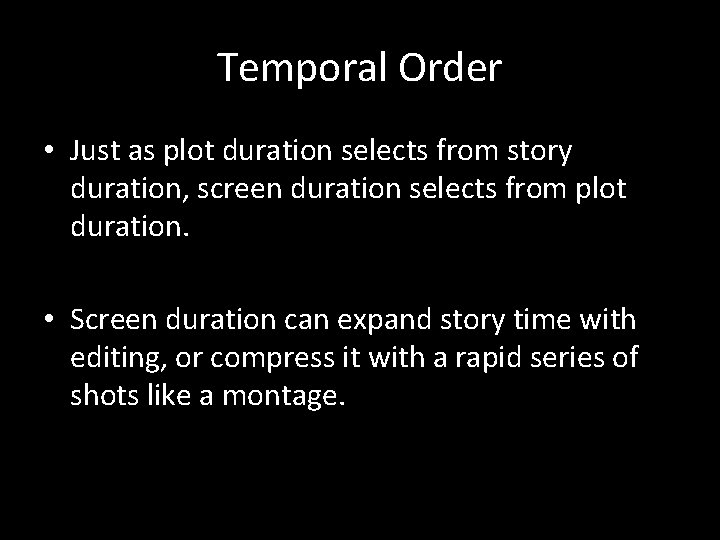 Temporal Order

• Just as plot duration selects from story duration, screen duration selects from plot duration.

• Screen duration can expand story time with editing, or compress it with a rapid series of shots like a montage.